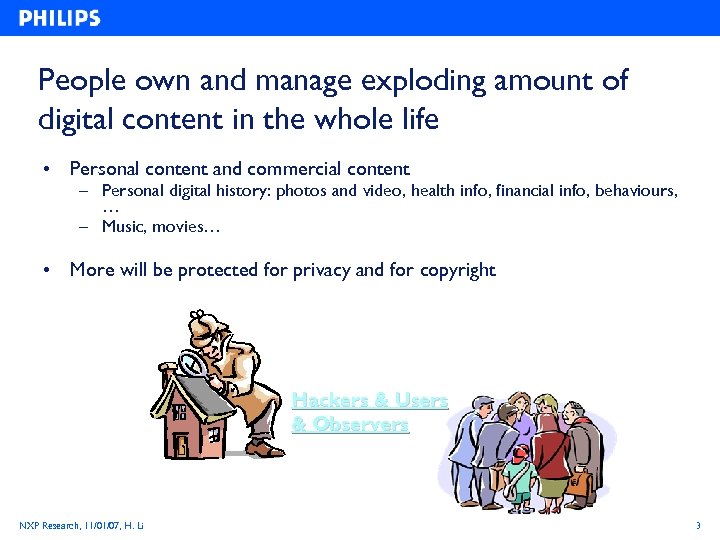 PHILIPS

People own and manage exploding amount of digital content in the whole life

• Personal content and commercial content
– Personal digital history: photos and video, health info, financial info, behaviours, …
– Music, movies…

• More will be protected for privacy and for copyright

Hackers & Users & Observers

NXP Research, 11/01/07, H. Li

3